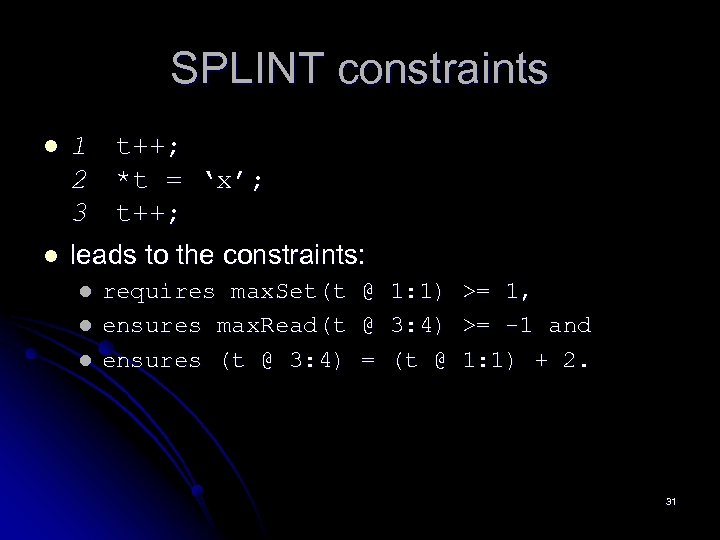 SPLINT constraints

- 1 t++;
2 *t = ‘x’;
3 t++;

- leads to the constraints:
  - requires maxSet(t @ 1:1) >= 1,
  - ensures maxRead(t @ 3:4) >= -1 and
  - ensures (t @ 3:4) = (t @ 1:1) + 2.

31